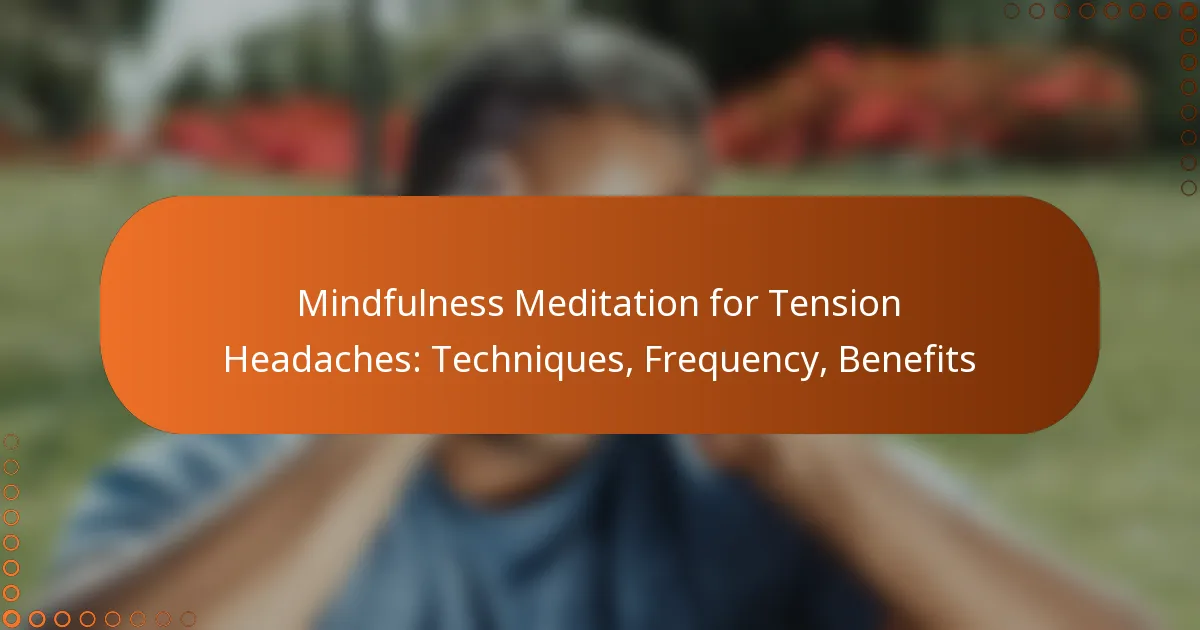 Mindfulness Meditation for Tension Headaches: Techniques, Frequency, Benefits